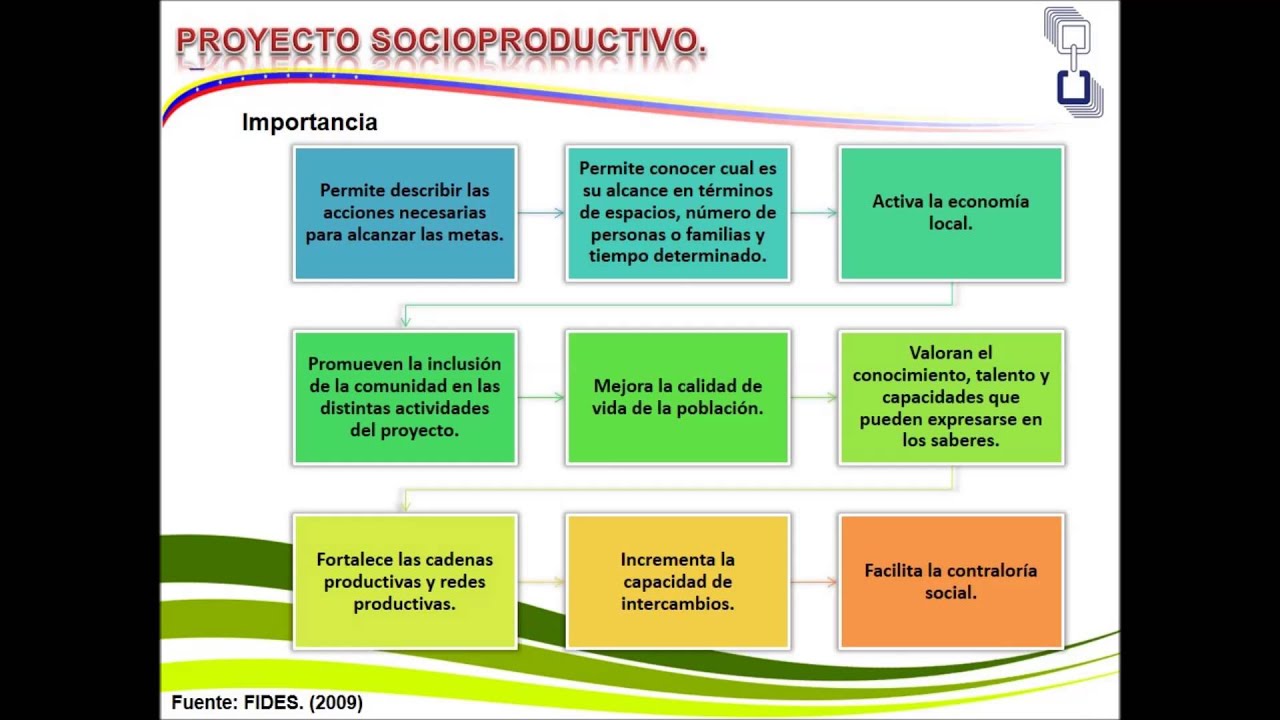 PROYECTO SOCIOPRODUCTIVO.

Importancia

Permite describir las acciones necesarias para alcanzar las metas.

Permite conocer cual es su alcance en términos de espacios, número de personas o familias y tiempo determinado.

Activa la economía local.

Promueven la inclusión de la comunidad en las distintas actividades del proyecto.

Mejora la calidad de vida de la población.

Valoran el conocimiento, talento y capacidades que pueden expresarse en los saberes.

Fortalece las cadenas productivas y redes productivas.

Incrementa la capacidad de intercambios.

Facilita la contraloría social.

Fuente: FIDES. (2009)